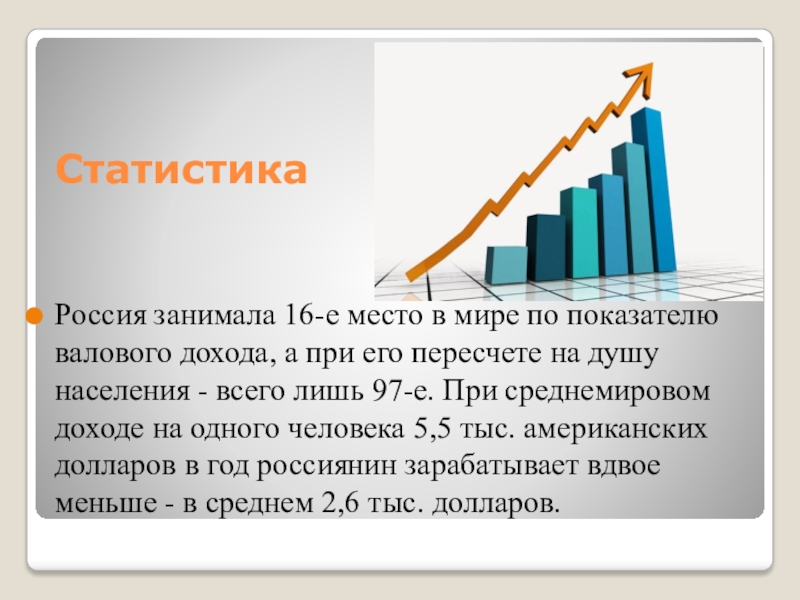 Статистика

Россия занимала 16-е место в мире по показателю валового дохода, а при его пересчете на душу населения - всего лишь 97-е. При среднемировом доходе на одного человека 5,5 тыс. американских долларов в год россиянин зарабатывает вдвое меньше - в среднем 2,6 тыс. долларов.